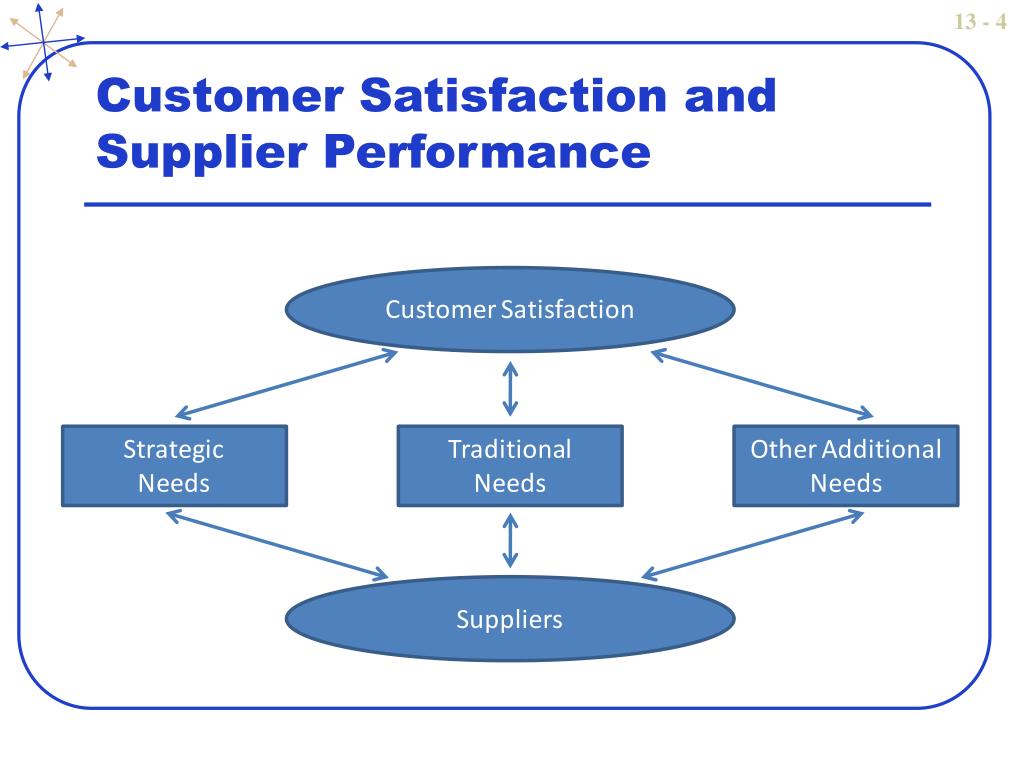 13 - 4

Customer Satisfaction and Supplier Performance

Customer Satisfaction

Strategic Needs

Traditional Needs

Other Additional Needs

Suppliers